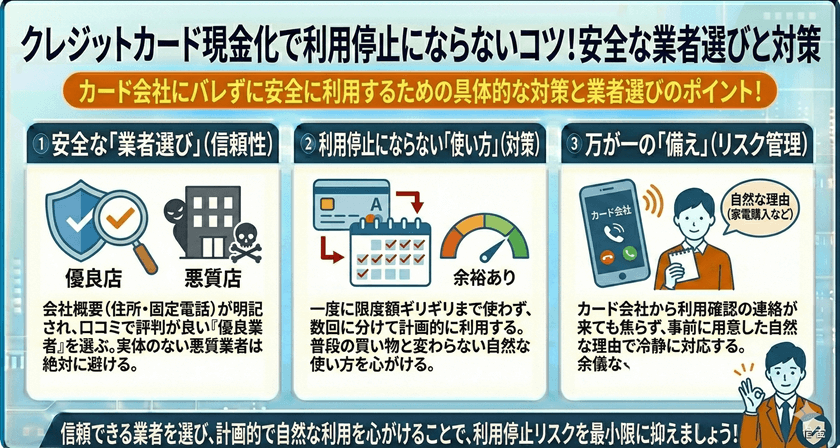 クレジットカード現金化で利用停止にならないコツ！安全な業者選びと対策

カード会社にバレずに安全に利用するための具体的な対策と業者選びのポイント！

1 安全な「業者選び」（信頼性）

優良店

悪質店

会社概要（住所・固定電話）が明記され、口コミで評判が良い『優良業者』を選ぶ。実体のない悪質業者は絶対に避ける。

2 利用停止にならない「使い方」（対策）

A

余裕あり

一度に限度額ギリギリまで使わず、数回に分けて計画的に利用する。普段の買い物と変わらない自然な使い方を心がける。

3 万が一の「備え」（リスク管理）

カード会社

自然な理由（家電購入など）

カード会社から利用確認の連絡が来ても焦らず、事前に用意した自然な理由で冷静に対応する。余儀な、

信頼できる業者を選び、計画的で自然な利用を心がけることで、利用停止リスクを最小限に抑えましょう！